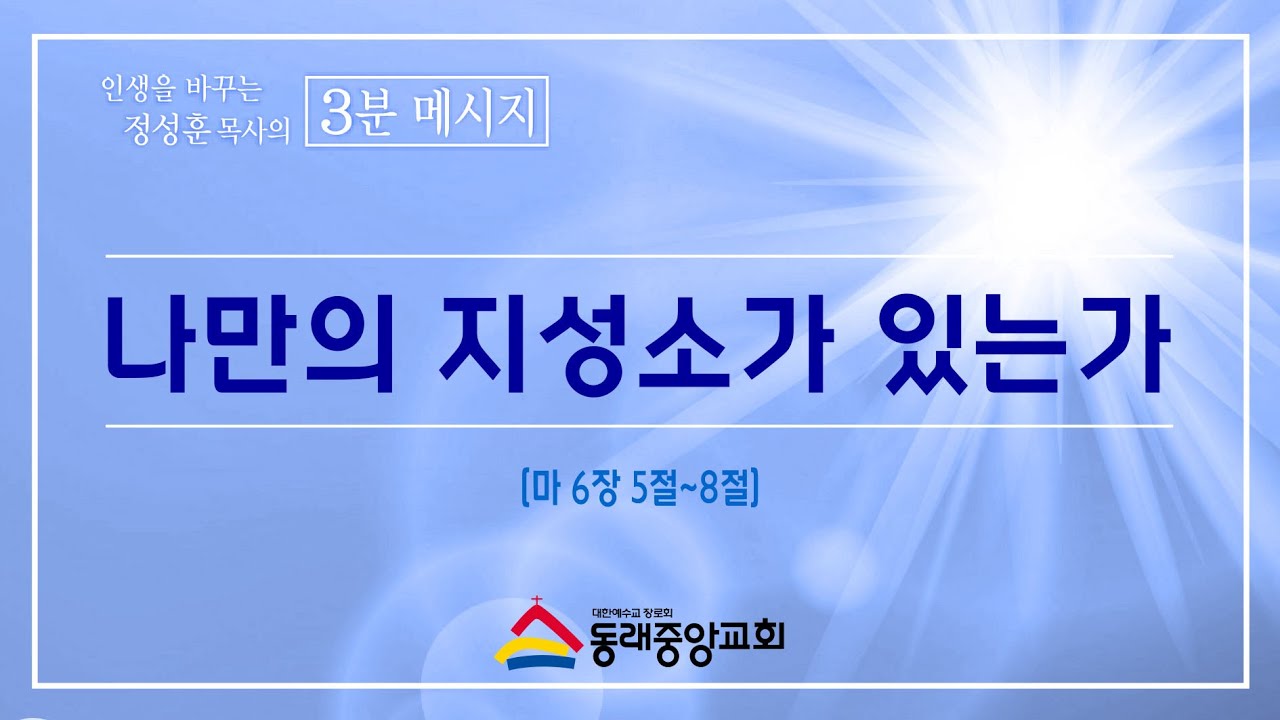 인생을 바꾸는
정성훈 목사의 3분 메시지

나만의 지성소가 있는가

(마 6장 5절~8절)

대한예수교 장로회
동래중앙교회